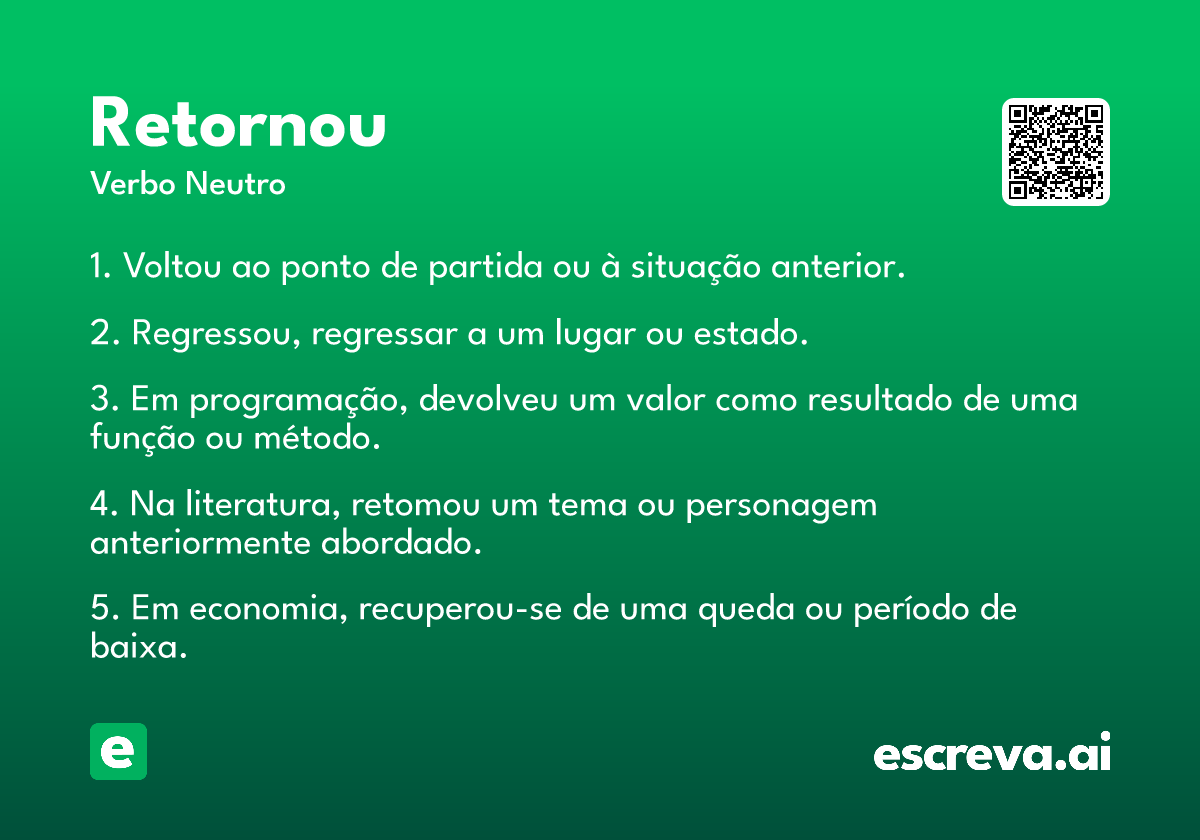 Retornou
Verbo Neutro

1. Voltou ao ponto de partida ou à situação anterior.

2. Regressou, regressar a um lugar ou estado.

3. Em programação, devolveu um valor como resultado de uma função ou método.

4. Na literatura, retomou um tema ou personagem anteriormente abordado.

5. Em economia, recuperou-se de uma queda ou período de baixa.

e

escreva.ai